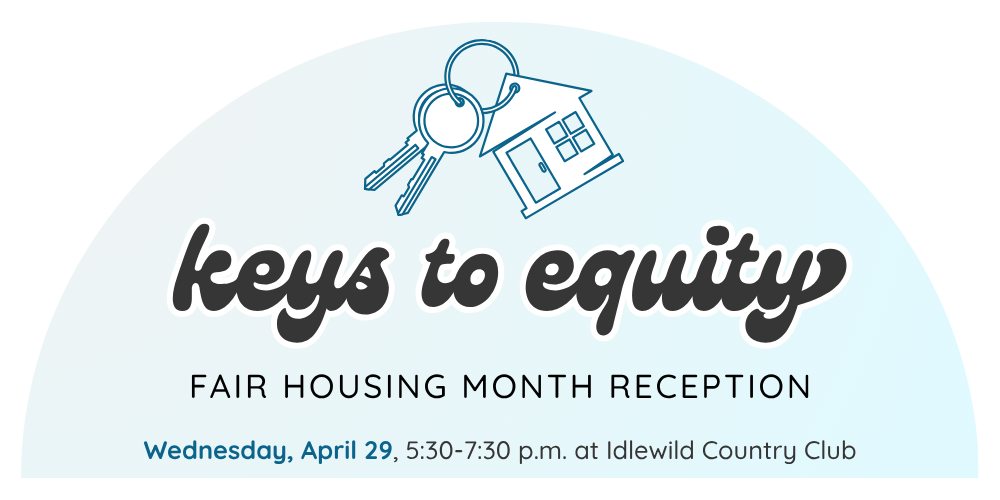 keys to equity

FAIR HOUSING MONTH RECEPTION

Wednesday, April 29, 5:30-7:30 p.m. at Idlewild Country Club